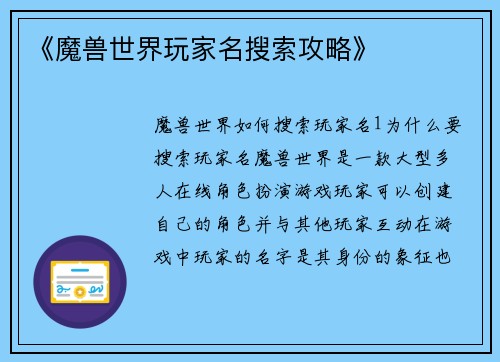 《魔兽世界玩家名搜索攻略》

魔兽世界如何搜索玩家名1为什么要搜索玩家名魔兽世界是一款大型多人在线角色扮演游戏玩家可以创建自己的角色并与其他玩家互动在游戏中玩家的名字是其身份的象征也